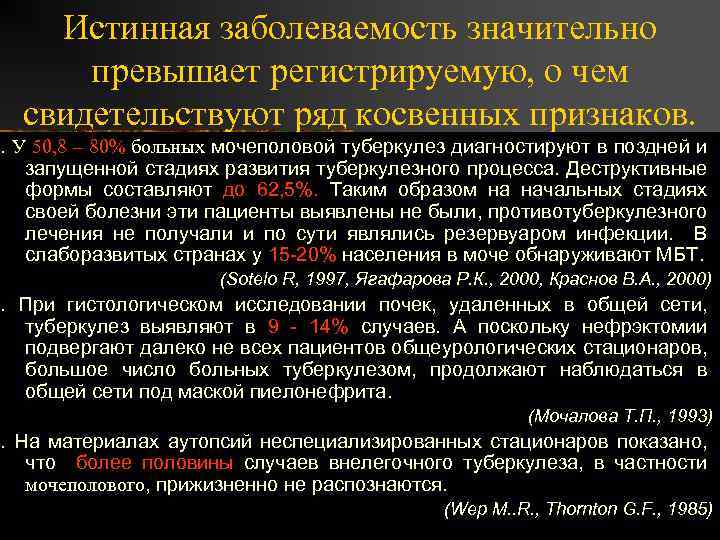 Истинная заболеваемость значительно превышает регистрируемую, о чем свидетельствуют ряд косвенных признаков.

. У 50,8 – 80% больных мочеполовой туберкулез диагностируют в поздней и запущенной стадиях развития туберкулезного процесса. Деструктивные формы составляют до 62,5%. Таким образом на начальных стадиях своей болезни эти пациенты выявлены не были, противотуберкулезного лечения не получали и по сути являлись резервуаром инфекции. В слаборазвитых странах у 15-20% населения в моче обнаруживают МБТ.

(Sotelo R, 1997, Ягафарова Р.К., 2000, Краснов В.А., 2000)

. При гистологическом исследовании почек, удаленных в общей сети, туберкулез выявляют в 9 - 14% случаев. А поскольку нефрэктомии подвергают далеко не всех пациентов общеурологических стационаров, большое число больных туберкулезом, продолжают наблюдаться в общей сети под маской пиелонефрита.

(Мочалова Т.П., 1993)

. На материалах аутопсий неспециализированных стационаров показано, что более половины случаев внелегочного туберкулеза, в частности мочеполового, прижизненно не распознаются.

(Wep M..R., Thornton G.F., 1985)